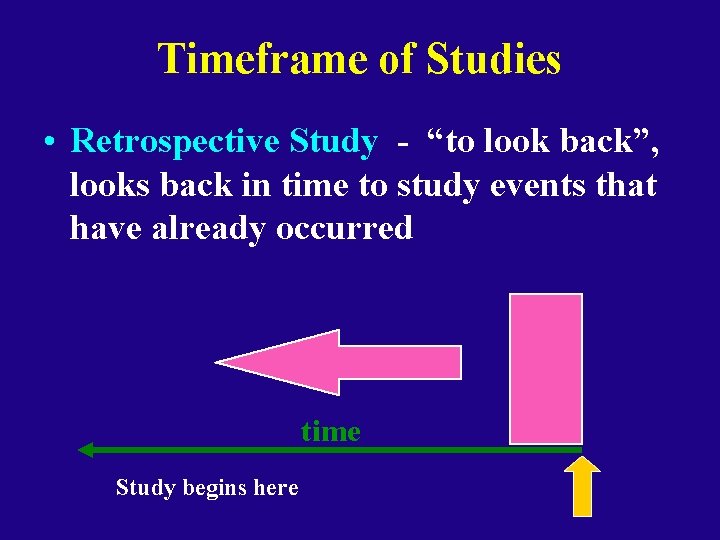 Timeframe of Studies

• Retrospective Study - “to look back”, looks back in time to study events that have already occurred

time

Study begins here